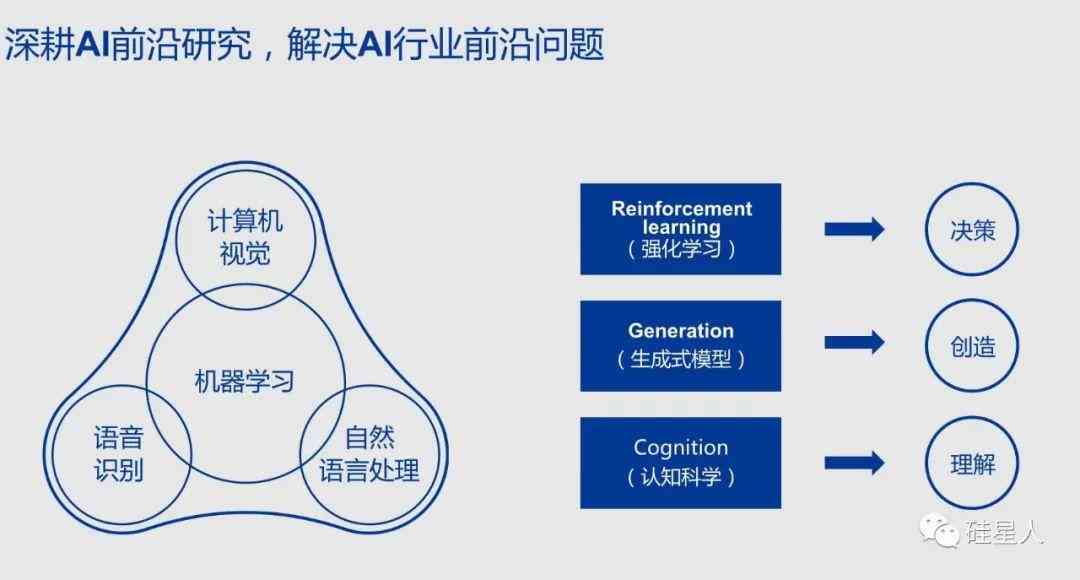 深耕AI前沿研究，解决AI行业前沿问题

计算机视觉

机器学习

语音识别

自然语言处理

Reinforcement learning （强化学习）

决策

Generation （生成式模型）

创造

Cognition （认知科学）

理解

硅星人